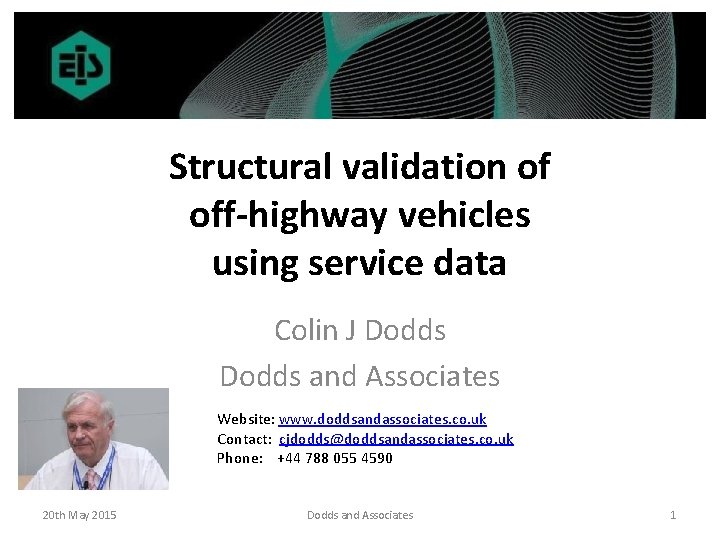 EIS

Structural validation of off-highway vehicles using service data

Colin J Dodds

Dodds and Associates

Website: www.doddsandassociates.co.uk
Contact: cjdodds@doddsandassociates.co.uk
Phone: +44 788 055 4590

20th May 2015

Dodds and Associates

1